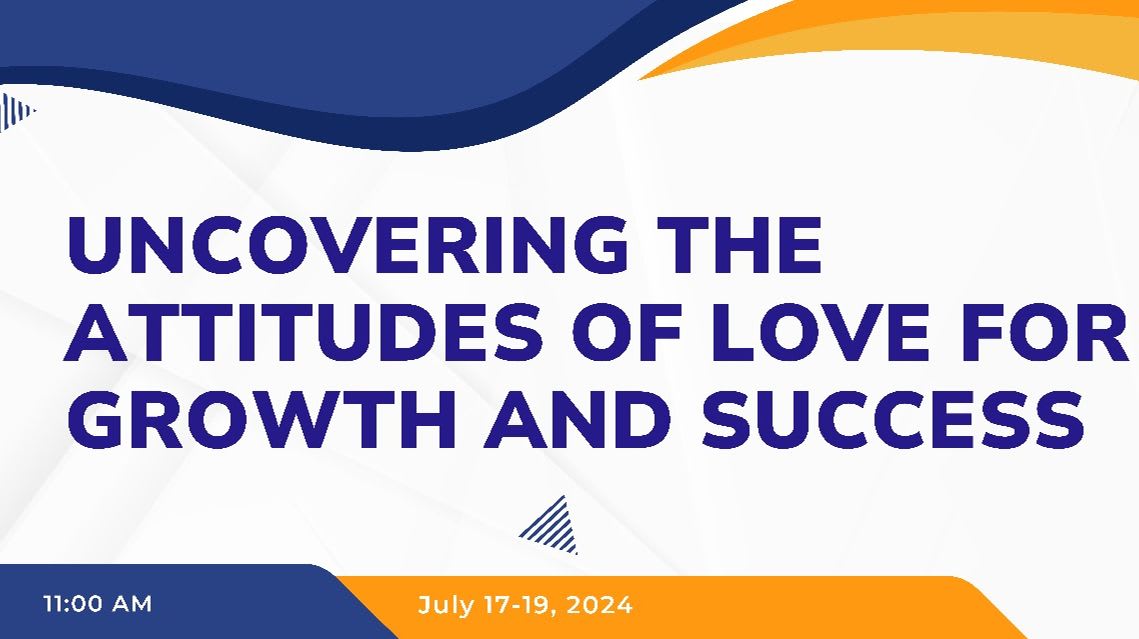 UNCOVERING THE ATTITUDES OF LOVE FOR GROWTH AND SUCCESS

11:00 AM

July 17-19, 2024